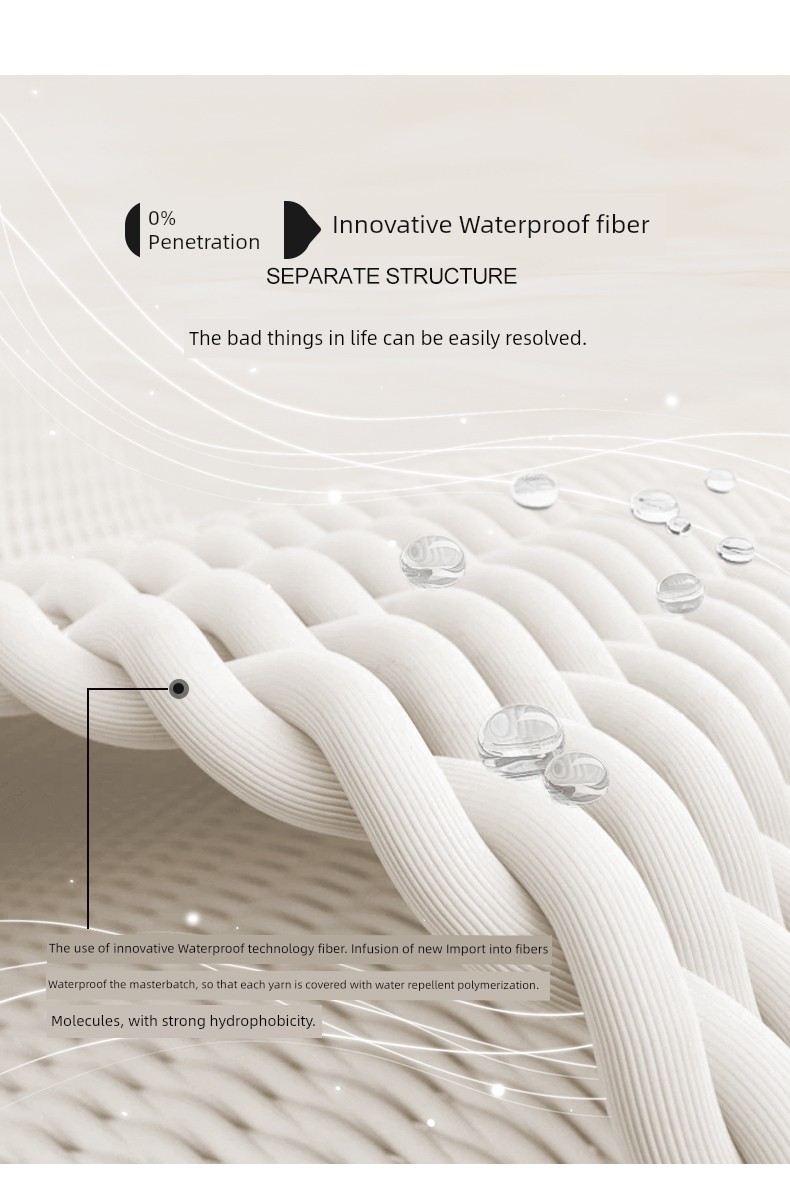 0%
Penetration

Innovative Waterproof fiber

SEPARATE STRUCTURE

The bad things in life can be easily resolved.

The use of innovative Waterproof technology fiber. Infusion of new Import into fibers

Waterproof the masterbatch, so that each yarn is covered with water repellent polymerization.

Molecules, with strong hydrophobicity.